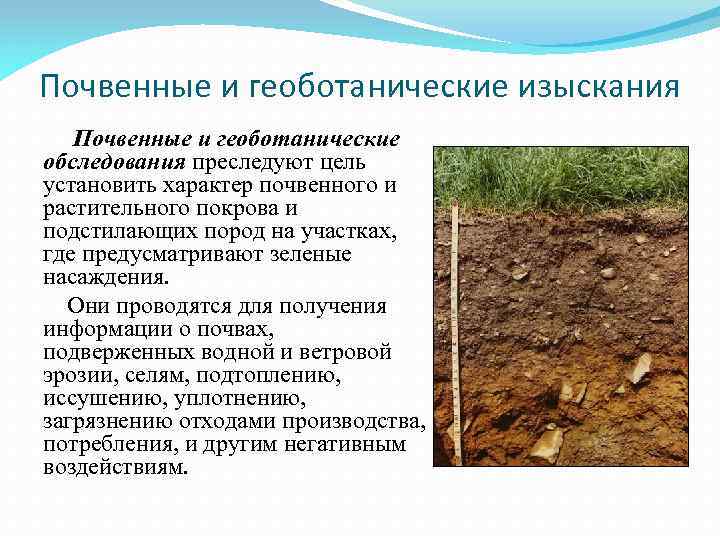 Почвенные и геоботанические изыскания

Почвенные и геоботанические обследования преследуют цель установить характер почвенного и растительного покрова и подстилающих пород на участках, где предусматривают зеленые насаждения.

Они проводятся для получения информации о почвах, подверженных водной и ветровой эрозии, селям, подтоплению, иссушению, уплотнению, загрязнению отходами производства, потребления, и другим негативным воздействиям.